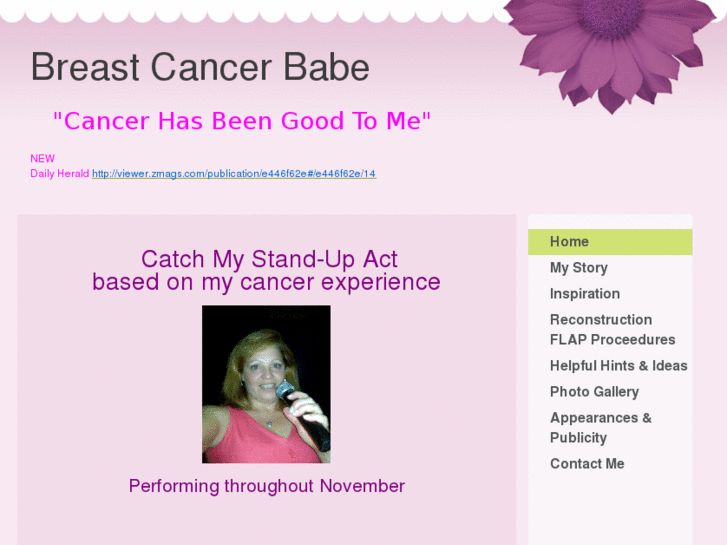 Breast Cancer Babe

"Cancer Has Been Good To Me"

NEW
Daily Herald http://viewer.zmags.com/publication/e446f62e#/e446f62e/14

Catch My Stand-Up Act
based on my cancer experience

Performing throughout November

Home
My Story
Inspiration
Reconstruction FLAP Proceedures
Helpful Hints & Ideas
Photo Gallery
Appearances & Publicity
Contact Me